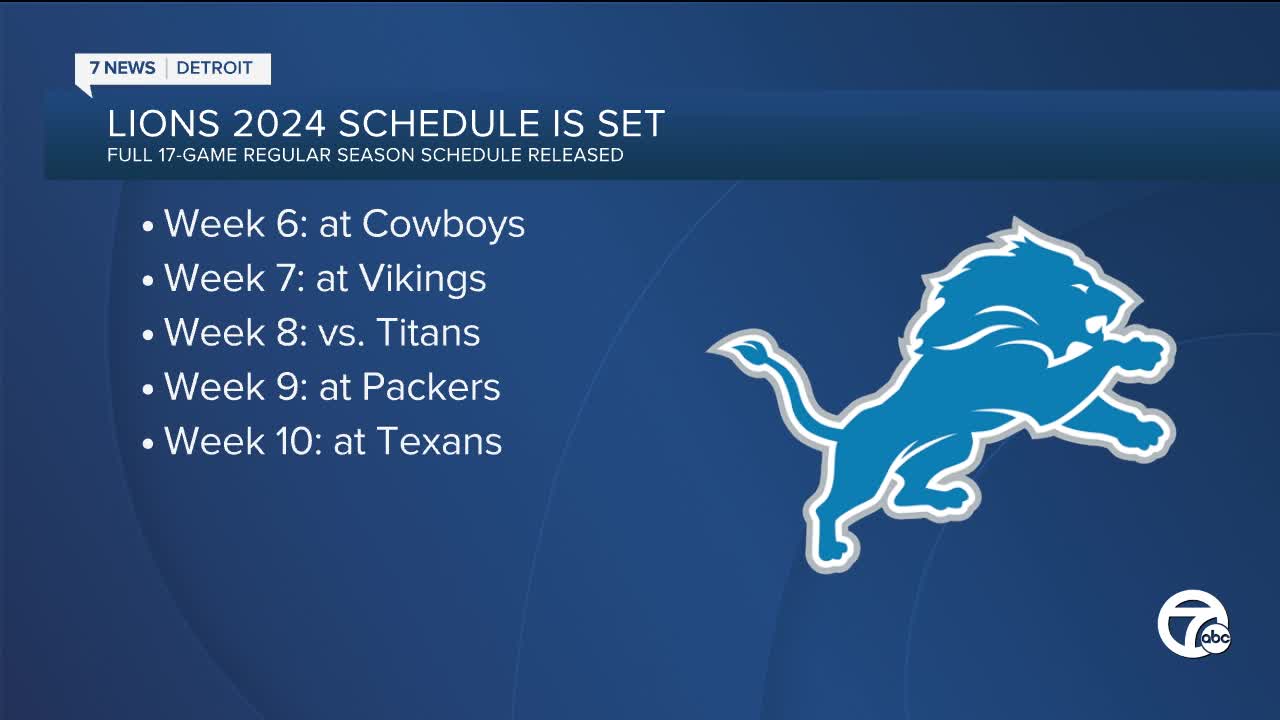 7 NEWS | DETROIT

LIONS 2024 SCHEDULE IS SET
FULL 17-GAME REGULAR SEASON SCHEDULE RELEASED

• Week 6: at Cowboys
• Week 7: at Vikings
• Week 8: vs. Titans
• Week 9: at Packers
• Week 10: at Texans

7 abc